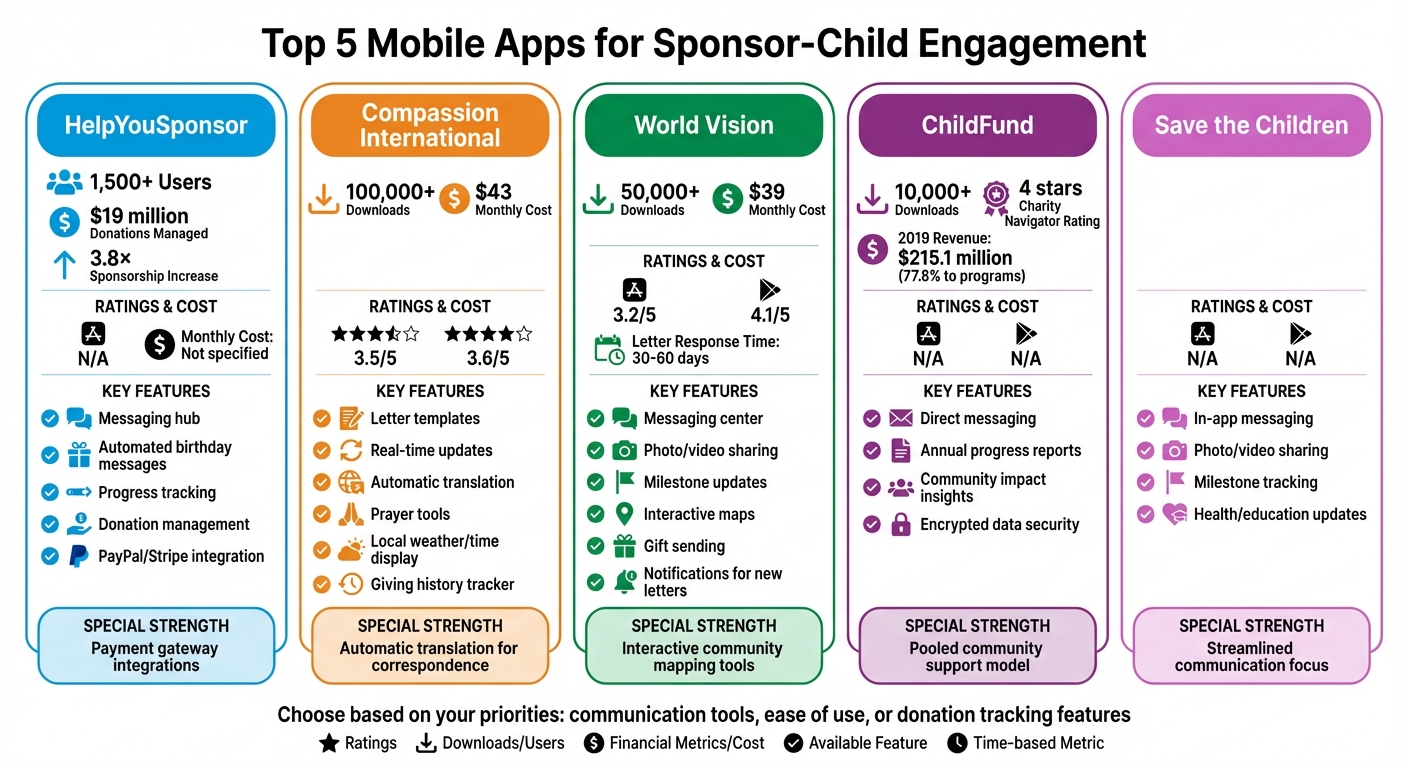 Top 5 Mobile Apps for Sponsor-Child Engagement

HelpYouSponsor

1,500+ Users

$19 million
Donations Managed

3.8×
Sponsorship Increase

RATINGS & COST

N/A

Monthly Cost: Not specified

KEY FEATURES

Messaging hub

Automated birthday messages

Progress tracking

Donation management

PayPal/Stripe integration

SPECIAL STRENGTH
Payment gateway integrations

Compassion International

100,000+
Downloads

$43
Monthly Cost

RATINGS & COST

3.5/5

3.6/5

KEY FEATURES

Letter templates

Real-time updates

Automatic translation

Prayer tools

Local weather/time display

Giving history tracker

SPECIAL STRENGTH
Automatic translation for correspondence

World Vision

50,000+
Downloads

$39
Monthly Cost

RATINGS & COST

3.2/5

4.1/5

Letter Response Time: 30-60 days

KEY FEATURES

Messaging center

Photo/video sharing

Milestone updates

Interactive maps

Gift sending

Notifications for new letters

SPECIAL STRENGTH
Interactive community mapping tools

ChildFund

10,000+
Downloads

4 stars
Charity Navigator Rating

2019 Revenue:
$215.1 million
(77.8% to programs)

RATINGS & COST

N/A

N/A

KEY FEATURES

Direct messaging

Annual progress reports

Community impact insights

Encrypted data security

SPECIAL STRENGTH
Pooled community support model

Save the Children

RATINGS & COST

N/A

N/A

KEY FEATURES

In-app messaging

Photo/video sharing

Milestone tracking

Health/education updates

SPECIAL STRENGTH
Streamlined communication focus

Choose based on your priorities: communication tools, ease of use, or donation tracking features

Ratings Downloads/Users Financial Metrics/Cost Available Feature Time-based Metric